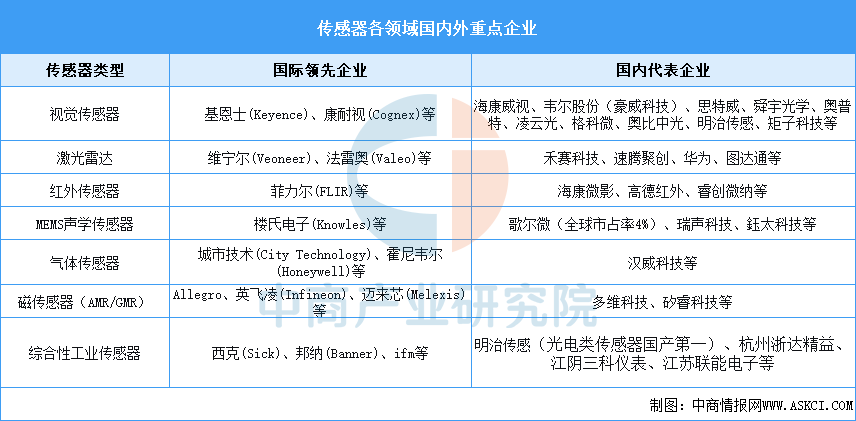 传感器各领域国内外重点企业

| 传感器类型 | 国际领先企业 | 国内代表企业 |
|---|---|---|
| 视觉传感器 | 基恩士(Keyence)、康耐视(Cognex)等 | 海康威视、韦尔股份（豪威科技）、思特威、舜宇光学、奥普特、凌云光、格科微、奥比中光、明治传感、矩子科技等 |
| 激光雷达 | 维宁尔(Veoneer)、法雷奥(Valeo)等 | 禾赛科技、速腾聚创、华为、图达通等 |
| 红外传感器 | 菲力尔(FLIR)等 | 海康微影、高德红外、睿创微纳等 |
| MEMS声学传感器 | 楼氏电子(Knowles)等 | 歌尔微（全球市占率4%）、瑞声科技、钰太科技等 |
| 气体传感器 | 城市技术(City Technology)、霍尼韦尔(Honeywell)等 | 汉威科技等 |
| 磁传感器（AMR/GMR） | Allegro、英飞凌(Infineon)、迈来芯(Melexis)等 | 多维科技、矽睿科技等 |
| 综合性工业传感器 | 西克(Sick)、邦纳(Banner)、ifm等 | 明治传感（光电类传感器国产第一）、杭州浙达精益、江阴三科仪表、江苏联能电子等 |

中商产业研究院

制图：中商情报网WWW.ASKCI.COM